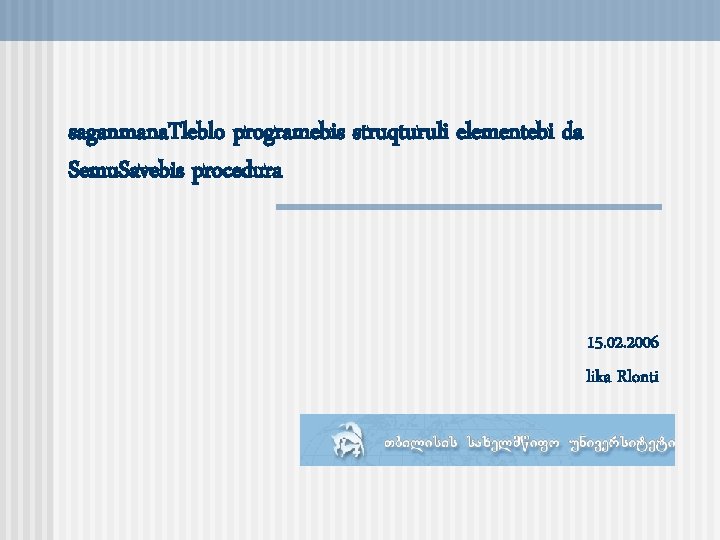 saganmanaTleblo programebis struqturuli elementebi da SemuSavebis procedura

15.02.2006

lika Rlonti

თბილისის სახელმწიფო უნივერსიტეტი